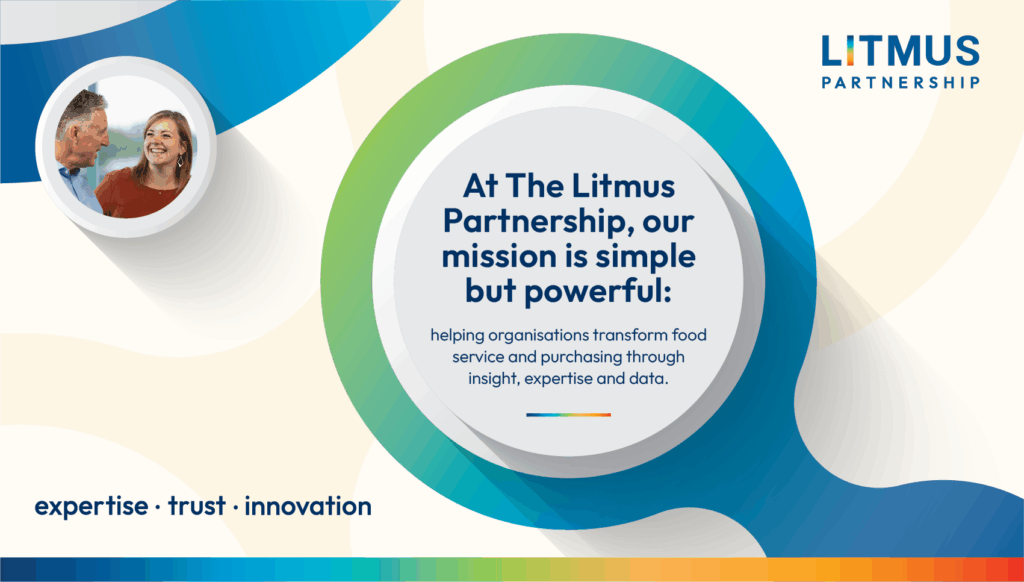 LITMUS
PARTNERSHIP

At The Litmus Partnership, our mission is simple but powerful:

helping organisations transform food service and purchasing through insight, expertise and data.

expertise · trust · innovation